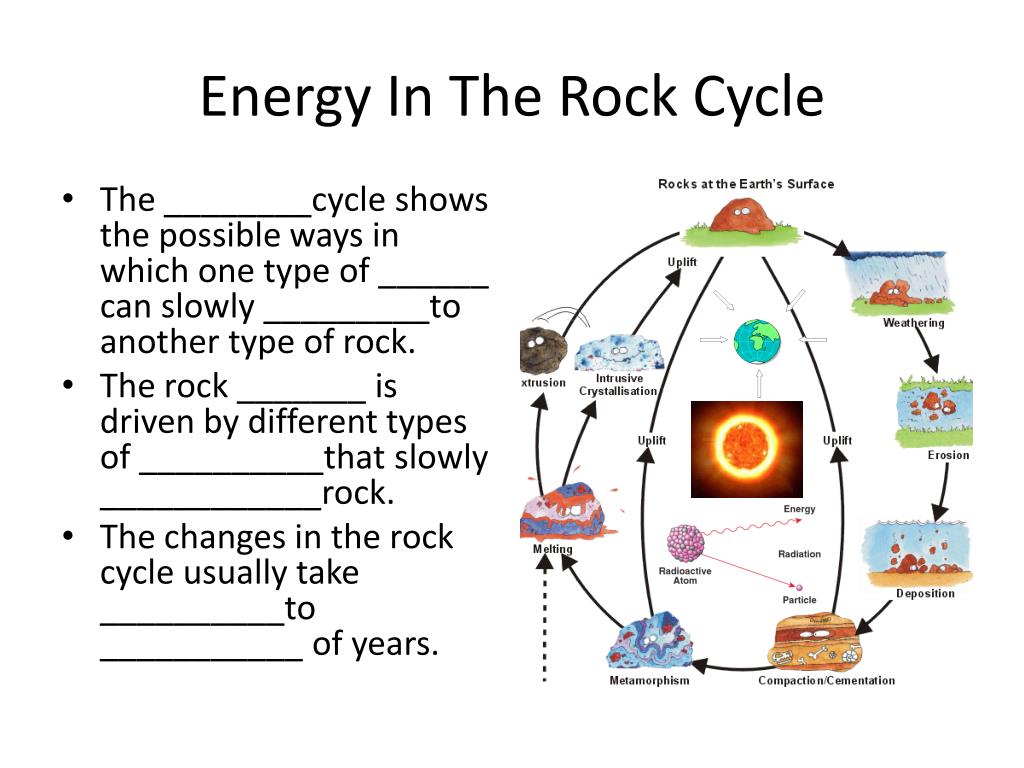 Energy In The Rock Cycle

• The ________cycle shows the possible ways in which one type of ______ can slowly _________to another type of rock.
• The rock _______ is driven by different types of __________that slowly ____________rock.
• The changes in the rock cycle usually take __________to ___________ of years.

Rocks at the Earth's Surface
Weathering
Erosion
Deposition
Compaction/Cementation
Metamorphism
Melting
xtrusion
Intrusive Crystallisation
Uplift
Uplift
Uplift
Energy
Radiation
Radioactive Atom
Particle